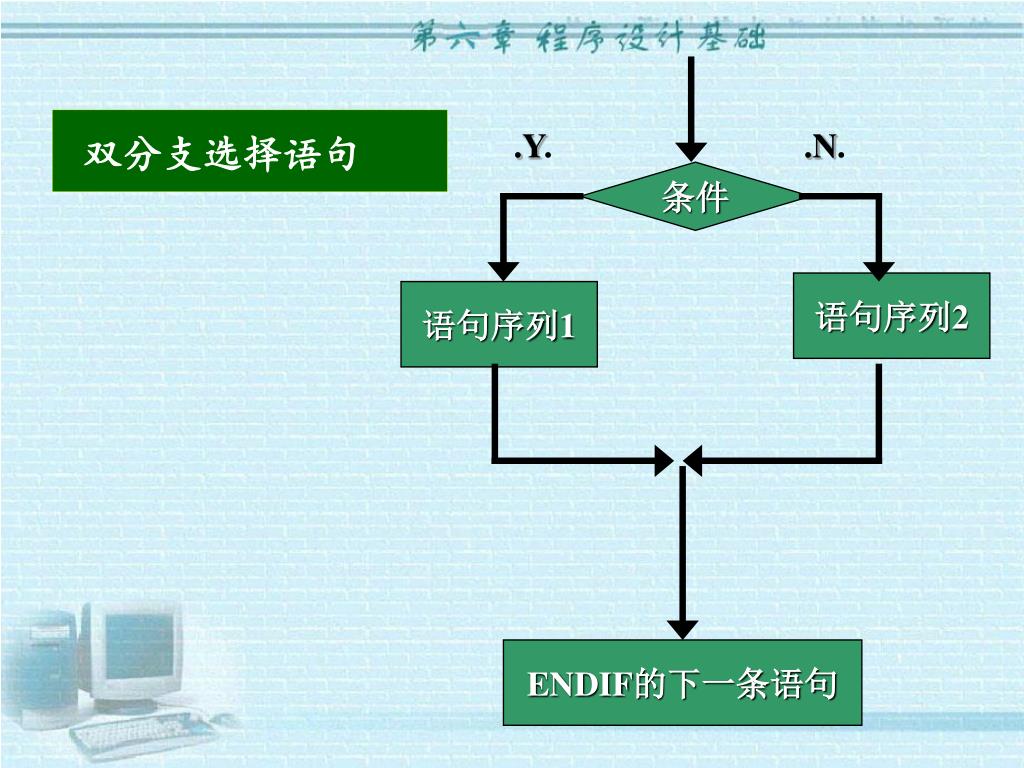 第六章 程序设计基础

双分支选择语句

.Y.

.N.

条件

语句序列1

语句序列2

ENDIF的下一条语句